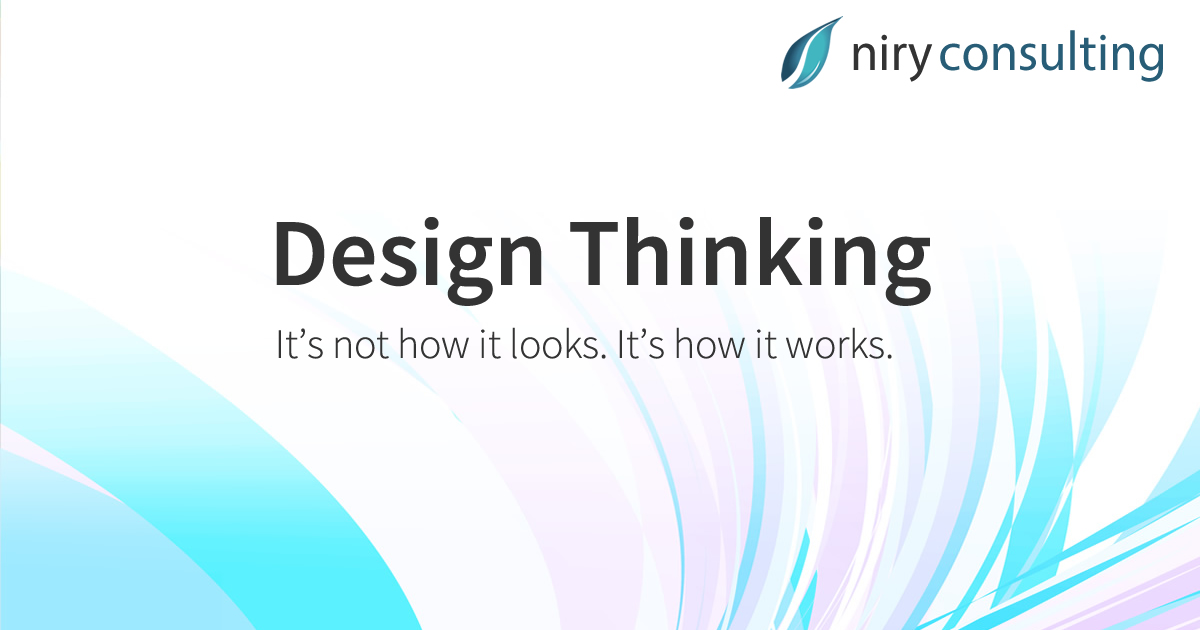 niry consulting

Design Thinking

It’s not how it looks. It’s how it works.